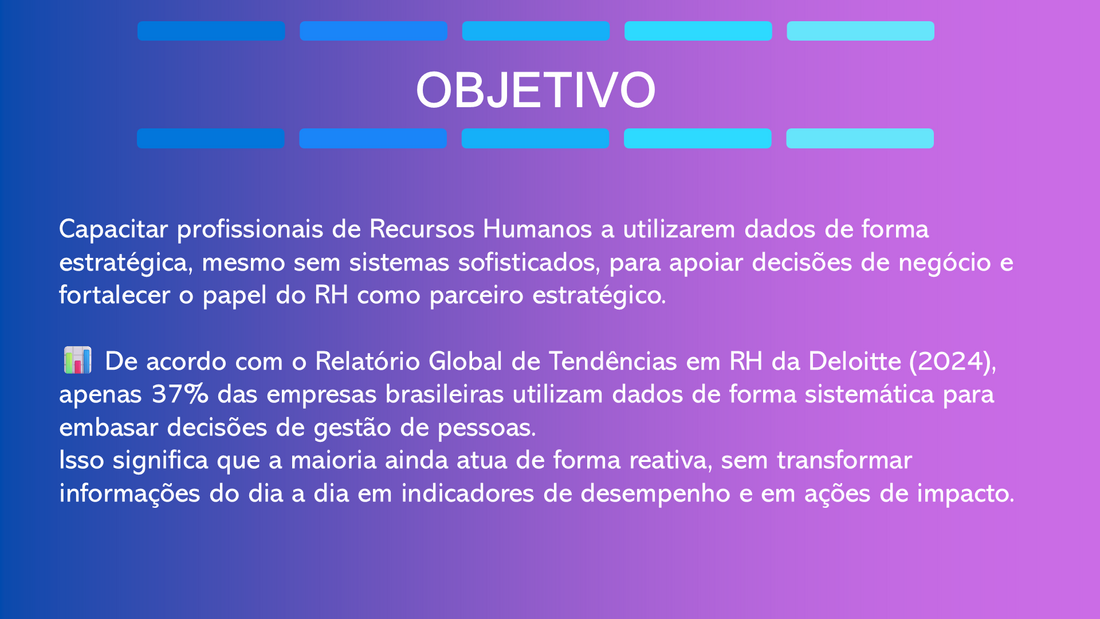 OBJETIVO

Capacitar profissionais de Recursos Humanos a utilizarem dados de forma estratégica, mesmo sem sistemas sofisticados, para apoiar decisões de negócio e fortalecer o papel do RH como parceiro estratégico.

📊 De acordo com o Relatório Global de Tendências em RH da Deloitte (2024), apenas 37% das empresas brasileiras utilizam dados de forma sistemática para embasar decisões de gestão de pessoas.
Isso significa que a maioria ainda atua de forma reativa, sem transformar informações do dia a dia em indicadores de desempenho e em ações de impacto.